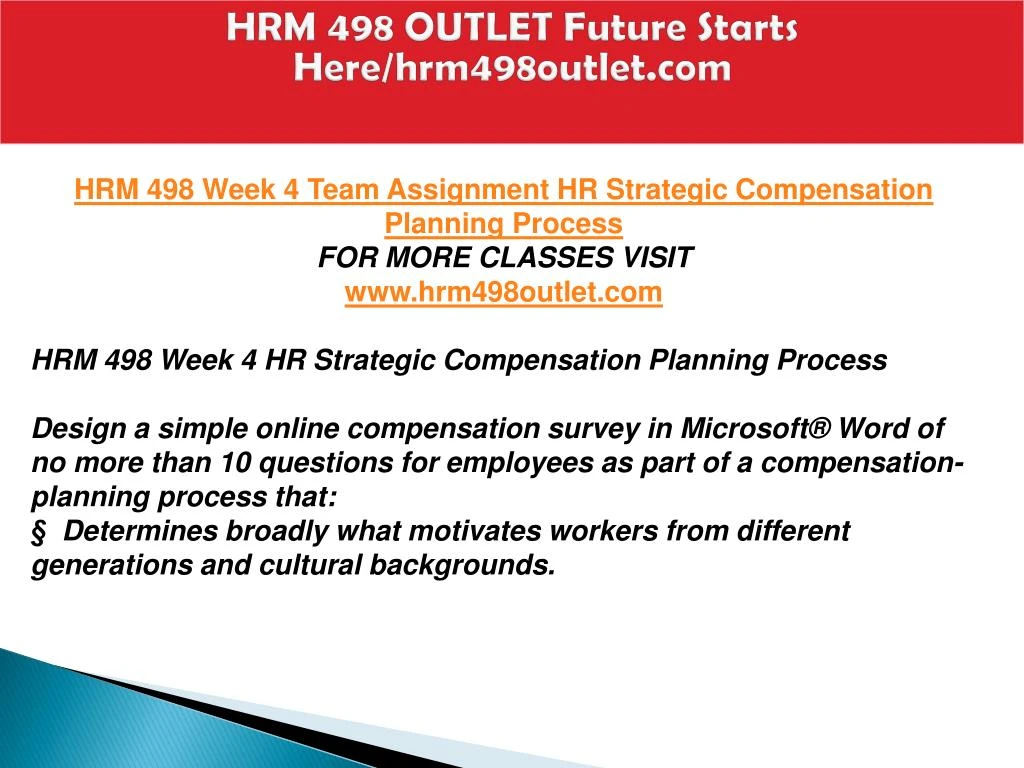 HRM 498 OUTLET Future Starts Here/hrm498outlet.com

HRM 498 Week 4 Team Assignment HR Strategic Compensation Planning Process
FOR MORE CLASSES VISIT
www.hrm498outlet.com

HRM 498 Week 4 HR Strategic Compensation Planning Process

Design a simple online compensation survey in Microsoft® Word of no more than 10 questions for employees as part of a compensation-planning process that:
§ Determines broadly what motivates workers from different generations and cultural backgrounds.